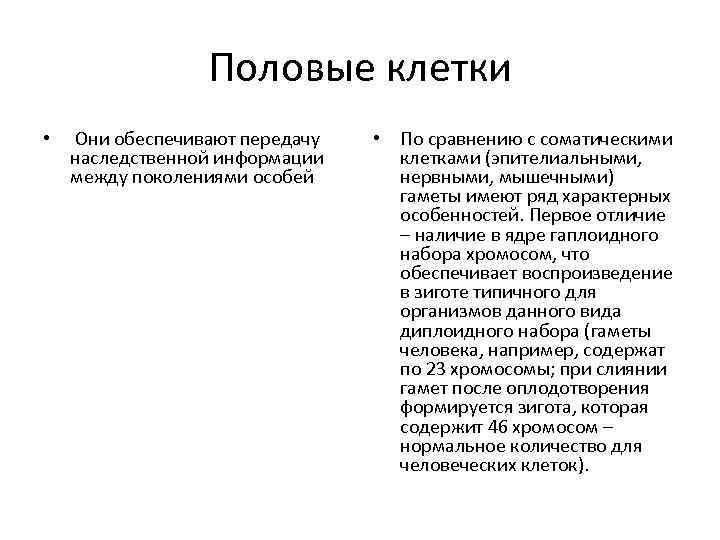 Половые клетки

• Они обеспечивают передачу наследственной информации между поколениями особей

• По сравнению с соматическими клетками (эпителиальными, нервными, мышечными) гаметы имеют ряд характерных особенностей. Первое отличие – наличие в ядре гаплоидного набора хромосом, что обеспечивает воспроизведение в зиготе типичного для организмов данного вида диплоидного набора (гаметы человека, например, содержат по 23 хромосомы; при слиянии гамет после оплодотворения формируется зигота, которая содержит 46 хромосом – нормальное количество для человеческих клеток).